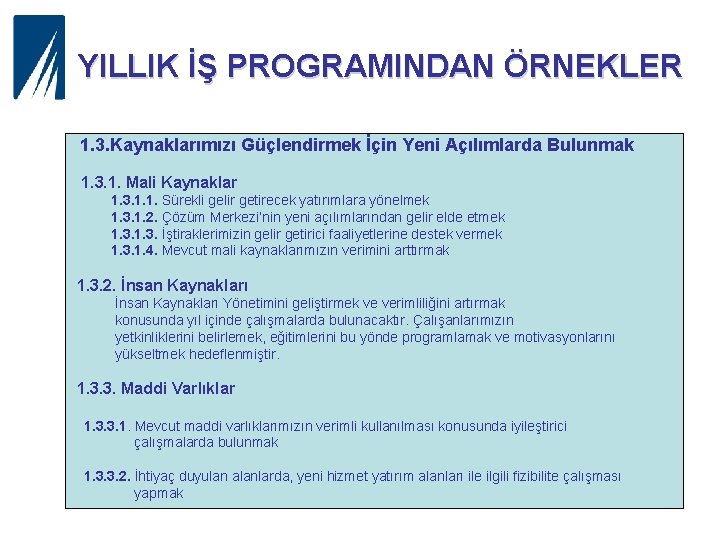 YILLIK İŞ PROGRAMINDAN ÖRNEKLER

1.3.Kaynaklarımızı Güçlendirmek İçin Yeni Açılımlarda Bulunmak

1.3.1. Mali Kaynaklar
1.3.1.1. Sürekli gelir getirecek yatırımlara yönelmek
1.3.1.2. Çözüm Merkezi'nin yeni açılımlarından gelir elde etmek
1.3.1.3. İştiraklerimizin gelir getirici faaliyetlerine destek vermek
1.3.1.4. Mevcut mali kaynaklarımızın verimini arttırmak

1.3.2. İnsan Kaynakları
İnsan Kaynakları Yönetimini geliştirmek ve verimliliğini artırmak konusunda yıl içinde çalışmalarda bulunacaktır. Çalışanlarımızın yetkinliklerini belirlemek, eğitimlerini bu yönde programlamak ve motivasyonlarını yükseltmek hedeflenmiştir.

1.3.3. Maddi Varlıklar

1.3.3.1. Mevcut maddi varlıklarımızın verimli kullanılması konusunda iyileştirici çalışmalarda bulunmak

1.3.3.2. İhtiyaç duyulan alanlarda, yeni hizmet yatırım alanları ile ilgili fizibilite çalışması yapmak